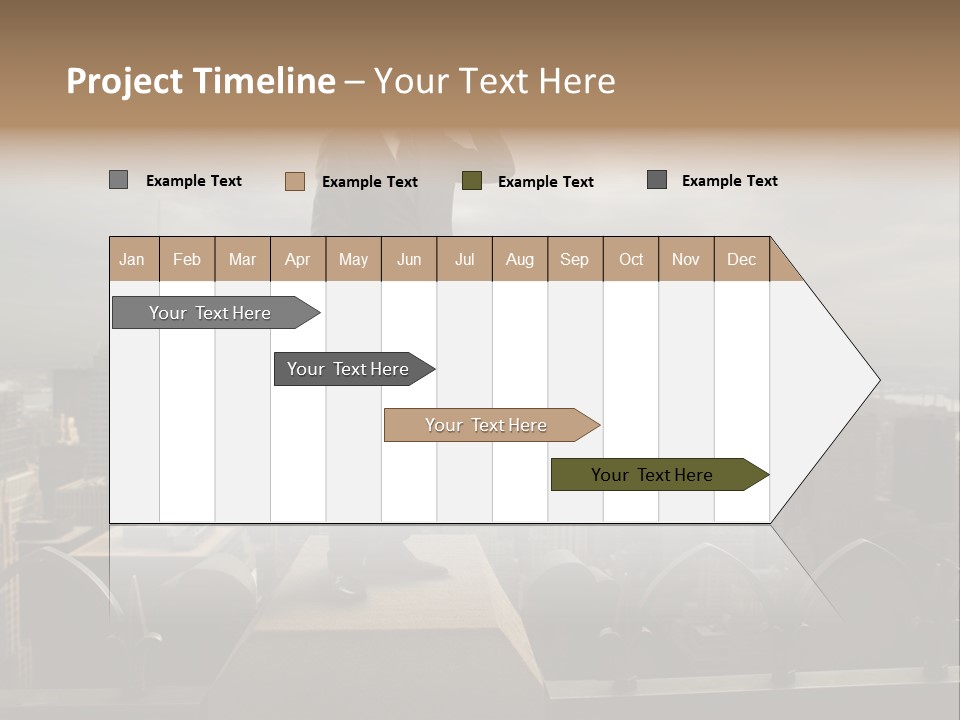 Project Timeline – Your Text Here

Example Text Example Text Example Text Example Text

| Jan | Feb | Mar | Apr | May | Jun | Jul | Aug | Sep | Oct | Nov | Dec |
|---|---|---|---|---|---|---|---|---|---|---|---|

Your Text Here

Your Text Here

Your Text Here

Your Text Here